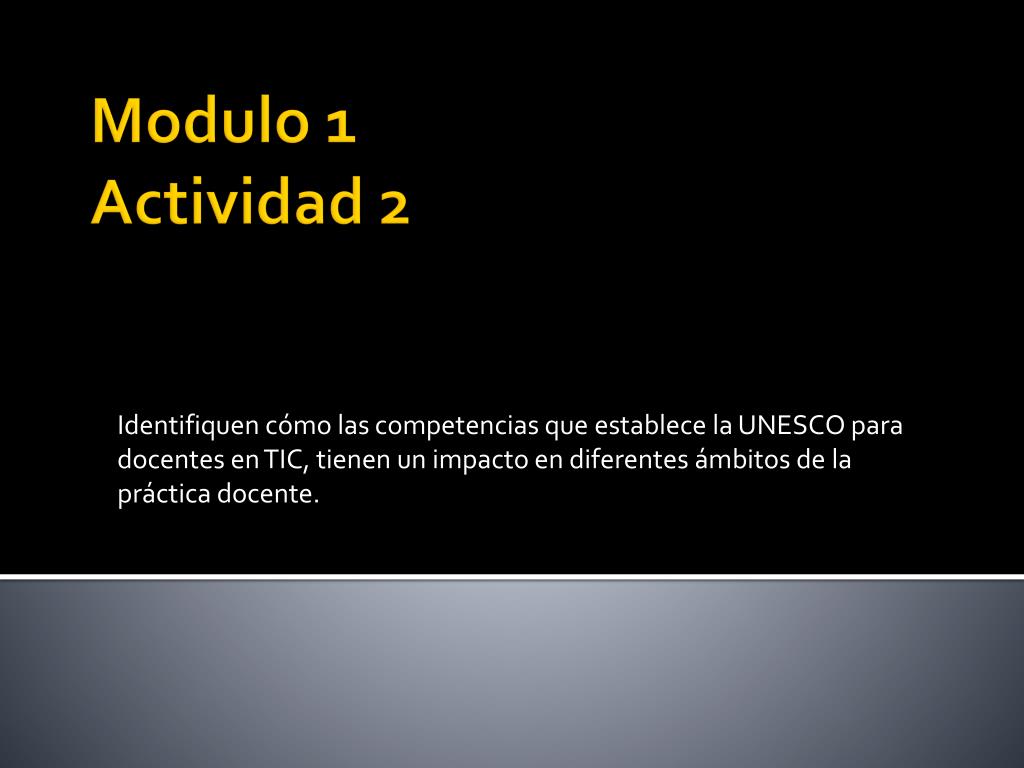 Modulo 1
Actividad 2

Identifiquen cómo las competencias que establece la UNESCO para docentes en TIC, tienen un impacto en diferentes ámbitos de la práctica docente.